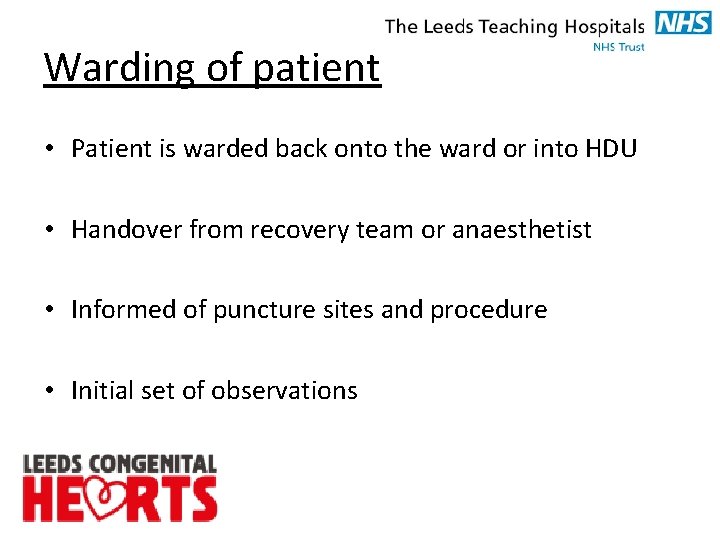 The Leeds Teaching Hospitals NHS
NHS Trust

Warding of patient

• Patient is warded back onto the ward or into HDU

• Handover from recovery team or anaesthetist

• Informed of puncture sites and procedure

• Initial set of observations

LEEDS CONGENITAL
HEARTS